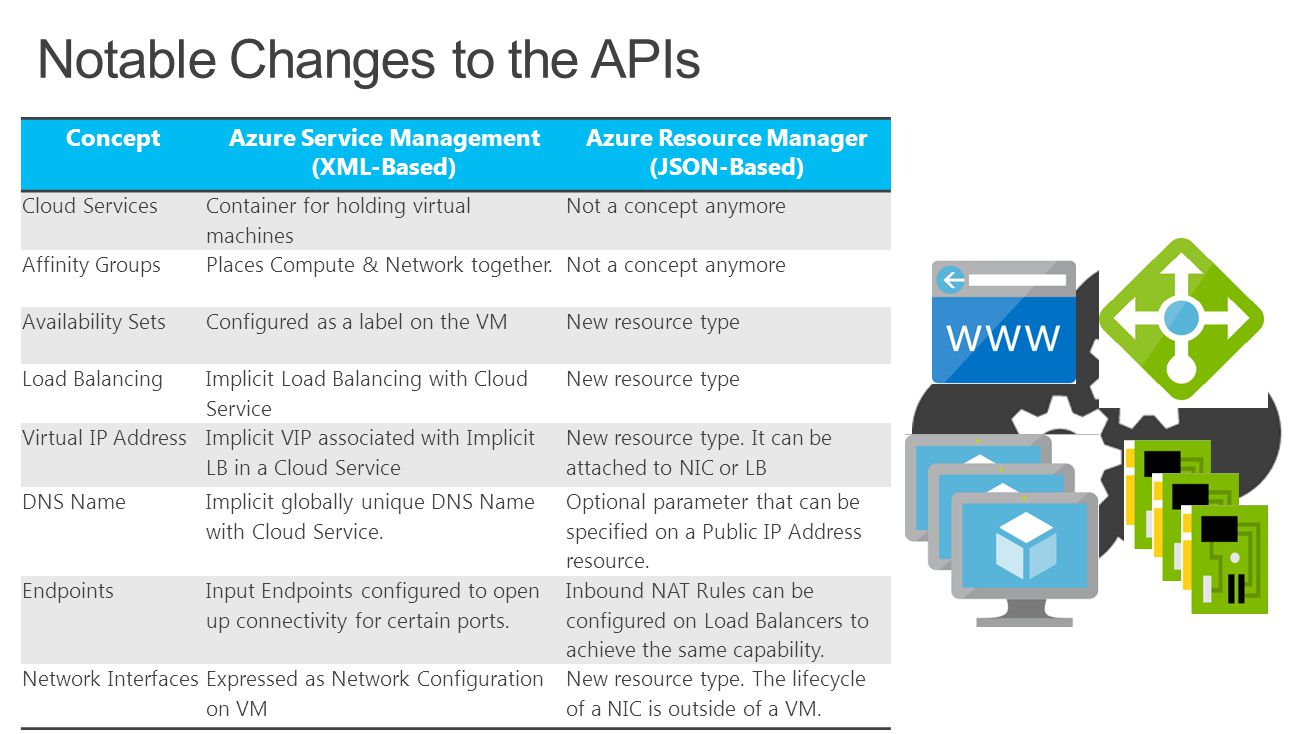 Notable Changes to the APIs

| Concept | Azure Service Management (XML-Based) | Azure Resource Manager (JSON-Based) |
|---|---|---|
| Cloud Services | Container for holding virtual machines | Not a concept anymore |
| Affinity Groups | Places Compute & Network together. | Not a concept anymore |
| Availability Sets | Configured as a label on the VM | New resource type |
| Load Balancing | Implicit Load Balancing with Cloud Service | New resource type |
| Virtual IP Address | Implicit VIP associated with Implicit LB in a Cloud Service | New resource type. It can be attached to NIC or LB |
| DNS Name | Implicit globally unique DNS Name with Cloud Service. | Optional parameter that can be specified on a Public IP Address resource. |
| Endpoints | Input Endpoints configured to open up connectivity for certain ports. | Inbound NAT Rules can be configured on Load Balancers to achieve the same capability. |
| Network Interfaces | Expressed as Network Configuration on VM | New resource type. The lifecycle of a NIC is outside of a VM. |

WWW